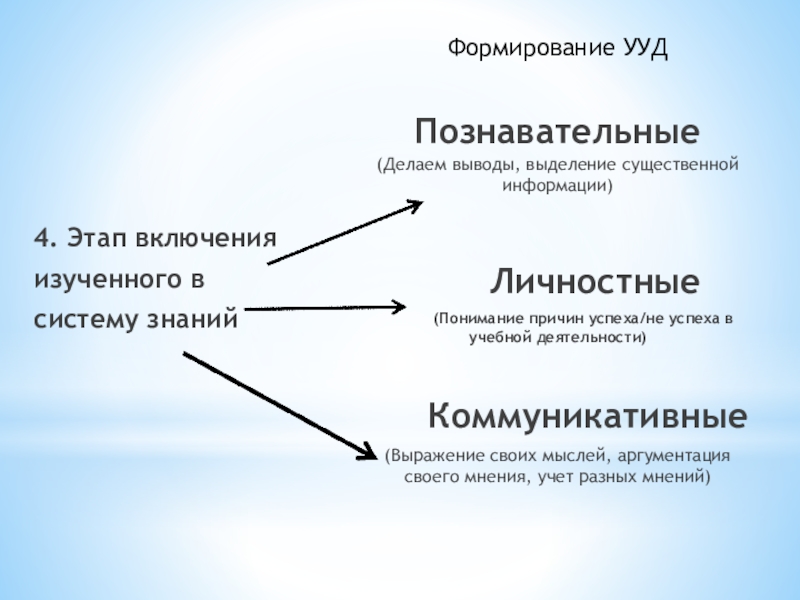 Формирование УУД

4. Этап включения изученного в систему знаний

Познавательные
(Делаем выводы, выделение существенной информации)

Личностные
(Понимание причин успеха/не успеха в учебной деятельности)

Коммуникативные
(Выражение своих мыслей, аргументация своего мнения, учет разных мнений)